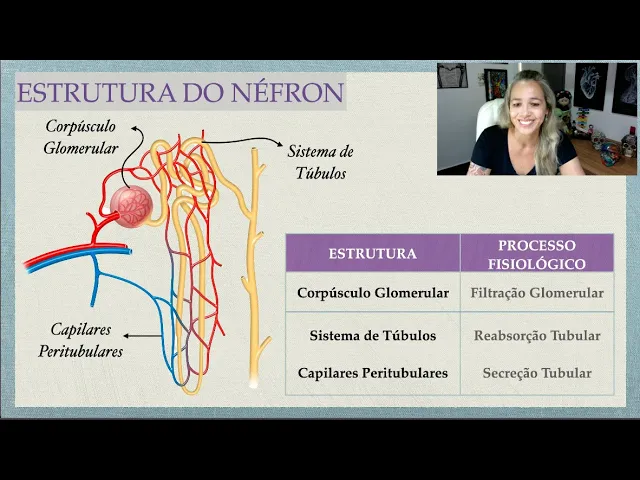 ESTRUTURA DO NÉFRON

Corpúsculo Glomerular

Sistema de Túbulos

Capilares Peritubulares

| ESTRUTURA | PROCESSO FISIOLÓGICO |
|---|---|
| Corpúsculo Glomerular | Filtração Glomerular |
| Sistema de Túbulos | Reabsorção Tubular |
| Capilares Peritubulares | Secreção Tubular |